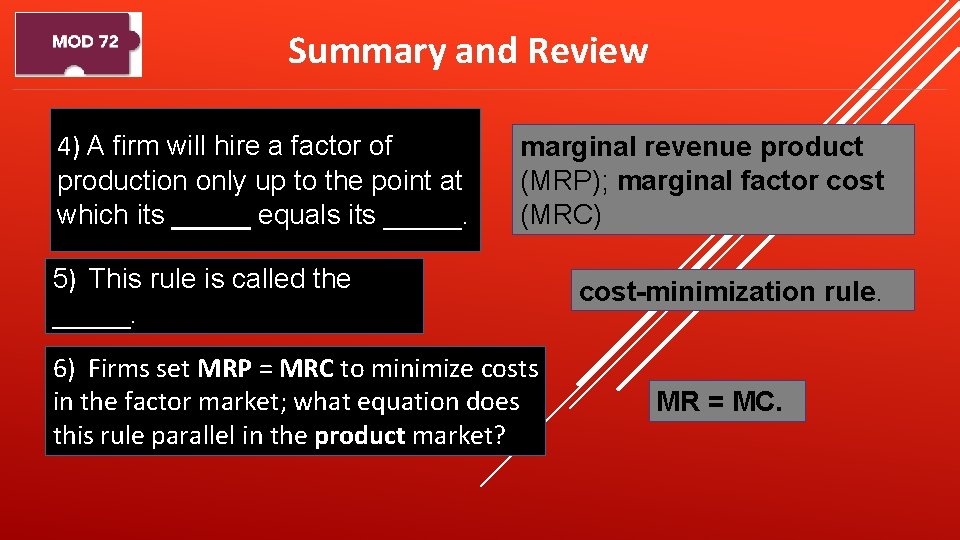 MOD 72

Summary and Review

4) A firm will hire a factor of production only up to the point at which its _____ equals its _____.

marginal revenue product (MRP); marginal factor cost (MRC)

5) This rule is called the _____.

cost-minimization rule.

6) Firms set MRP = MRC to minimize costs in the factor market; what equation does this rule parallel in the product market?

MR = MC.